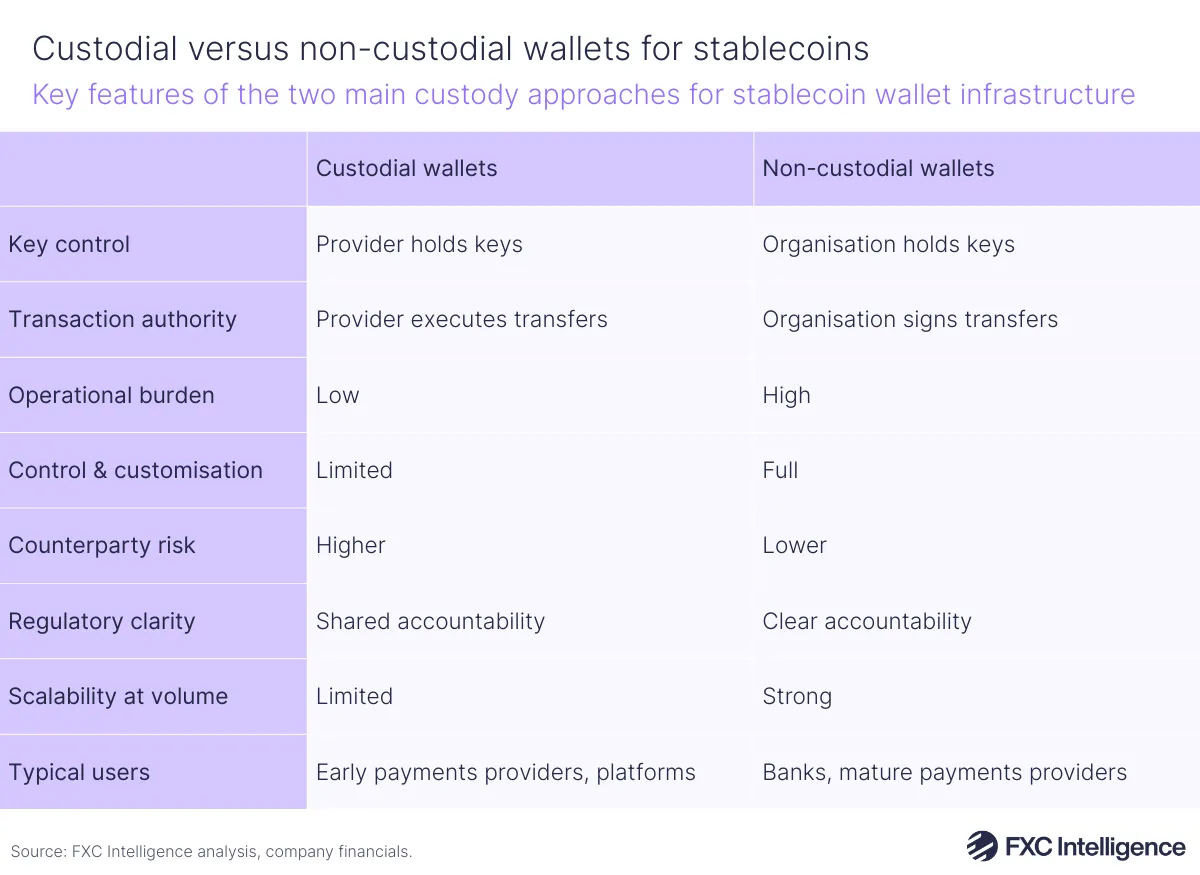 Custodial versus non-custodial wallets for stablecoins
Key features of the two main custody approaches for stablecoin wallet infrastructure

| | Custodial wallets | Non-custodial wallets |
|---|---|---|
| Key control | Provider holds keys | Organisation holds keys |
| Transaction authority | Provider executes transfers | Organisation signs transfers |
| Operational burden | Low | High |
| Control & customisation | Limited | Full |
| Counterparty risk | Higher | Lower |
| Regulatory clarity | Shared accountability | Clear accountability |
| Scalability at volume | Limited | Strong |
| Typical users | Early payments providers, platforms | Banks, mature payments providers |

Source: FXC Intelligence analysis, company financials.

FXC Intelligence